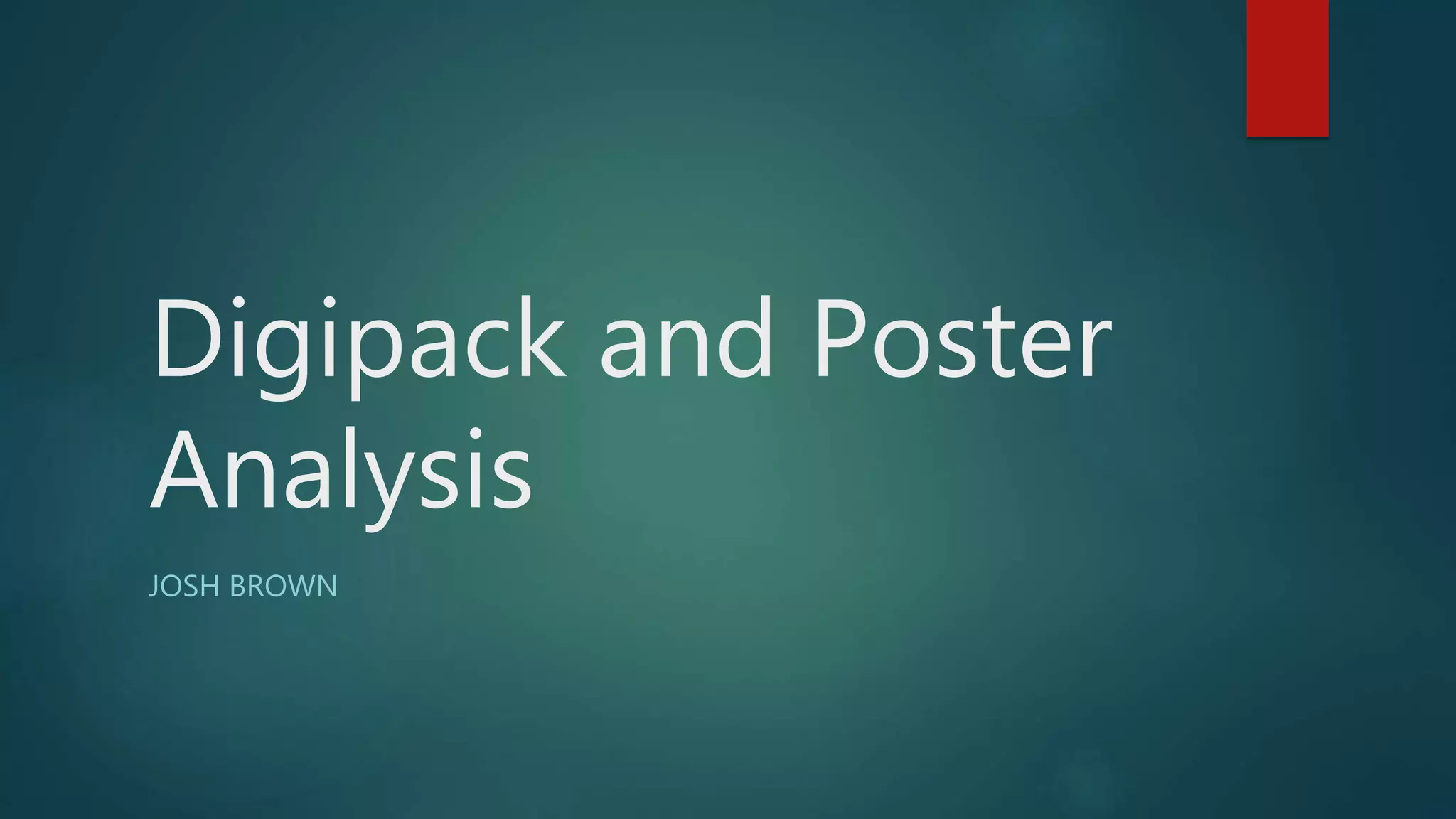 Digipack and Poster Analysis

JOSH BROWN